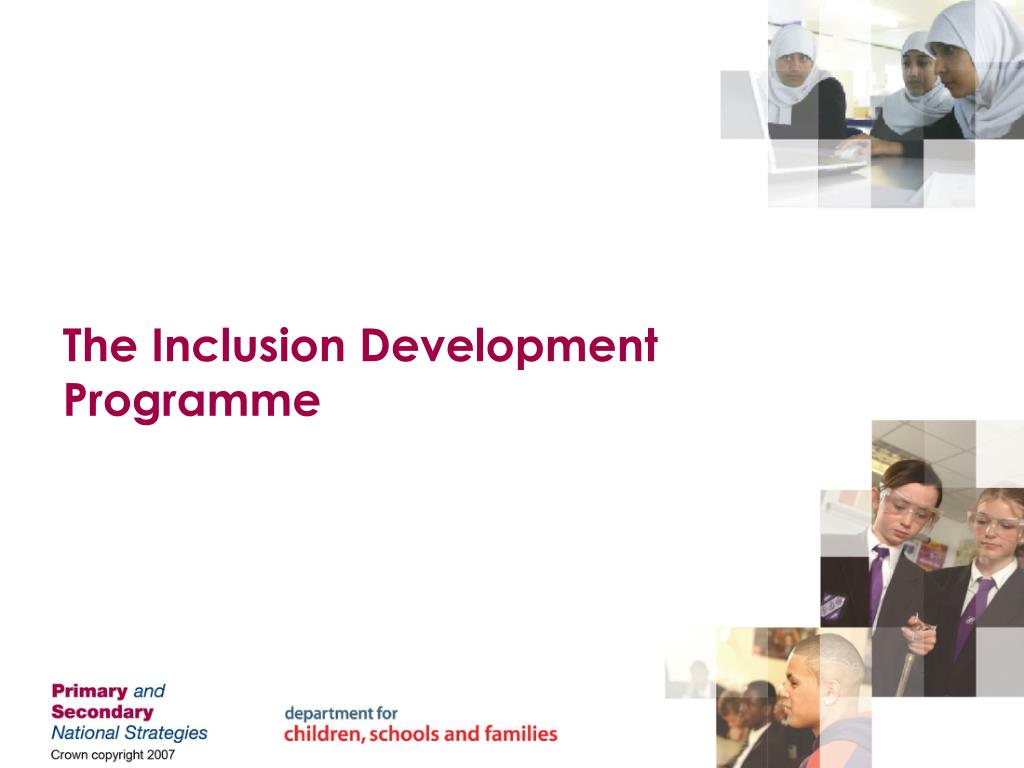 The Inclusion Development Programme

Primary and Secondary National Strategies
Crown copyright 2007

department for
children, schools and families